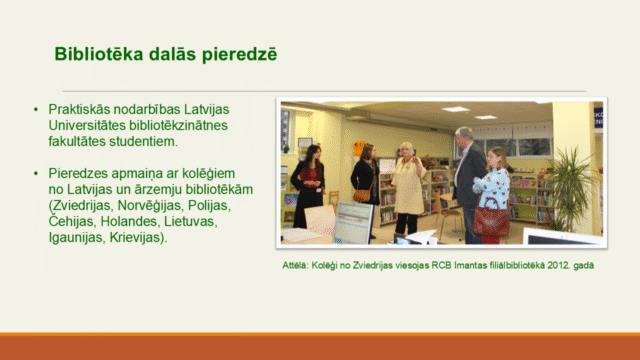 Bibliotēka dalās pieredzē

• Praktiskās nodarbības Latvijas Universitātes bibliotēkzinātnes fakultātes studentiem.

• Pieredzes apmaiņa ar kolēģiem no Latvijas un ārzemju bibliotēkām (Zviedrijas, Norvēģijas, Polijas, Čehijas, Holandes, Lietuvas, Igaunijas, Krievijas).

Attēlā: Kolēģi no Zviedrijas viesojas RCB Imantas filiālbibliotēkā 2012. gadā